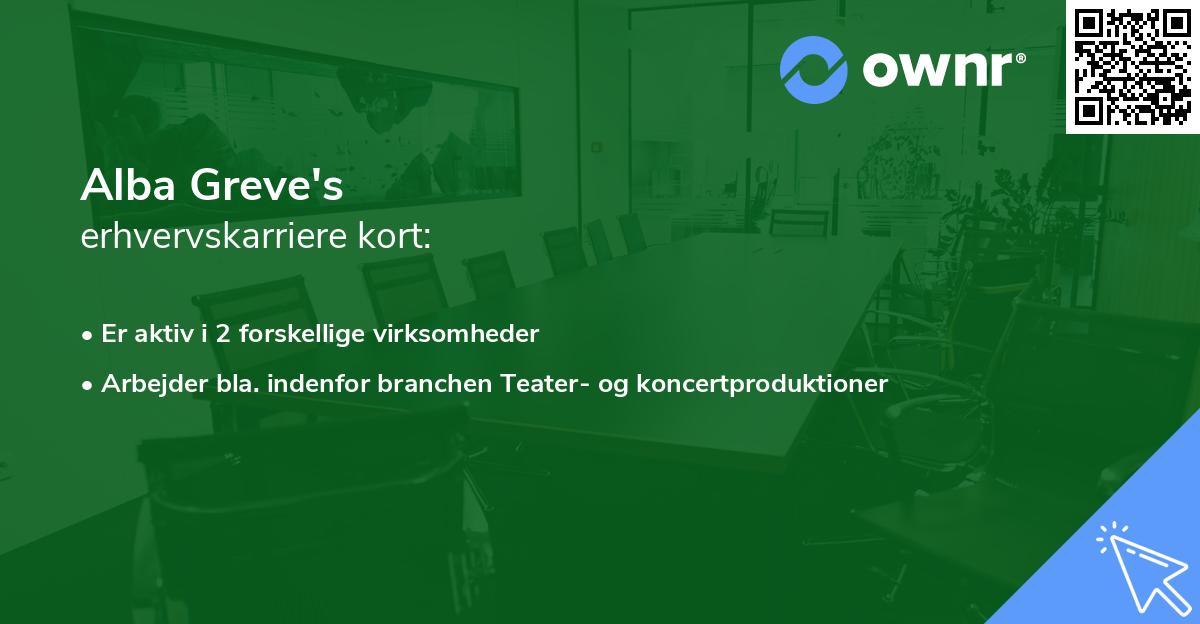 ownr®

Alba Greve's
erhvervskarriere kort:

• Er aktiv i 2 forskellige virksomheder

• Arbejder bla. indenfor branchen Teater- og koncertproduktioner